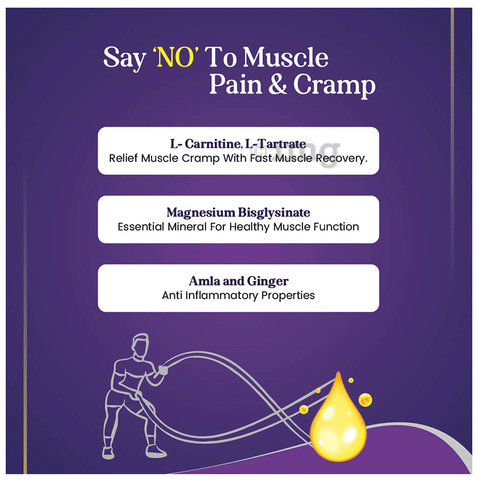 Say 'NO' To Muscle Pain & Cramp

L- Carnitine. L-Tartrate
Relief Muscle Cramp With Fast Muscle Recovery.

Magnesium Bisglysinate
Essential Mineral For Healthy Muscle Function

Amla and Ginger
Anti Inflammatory Properties